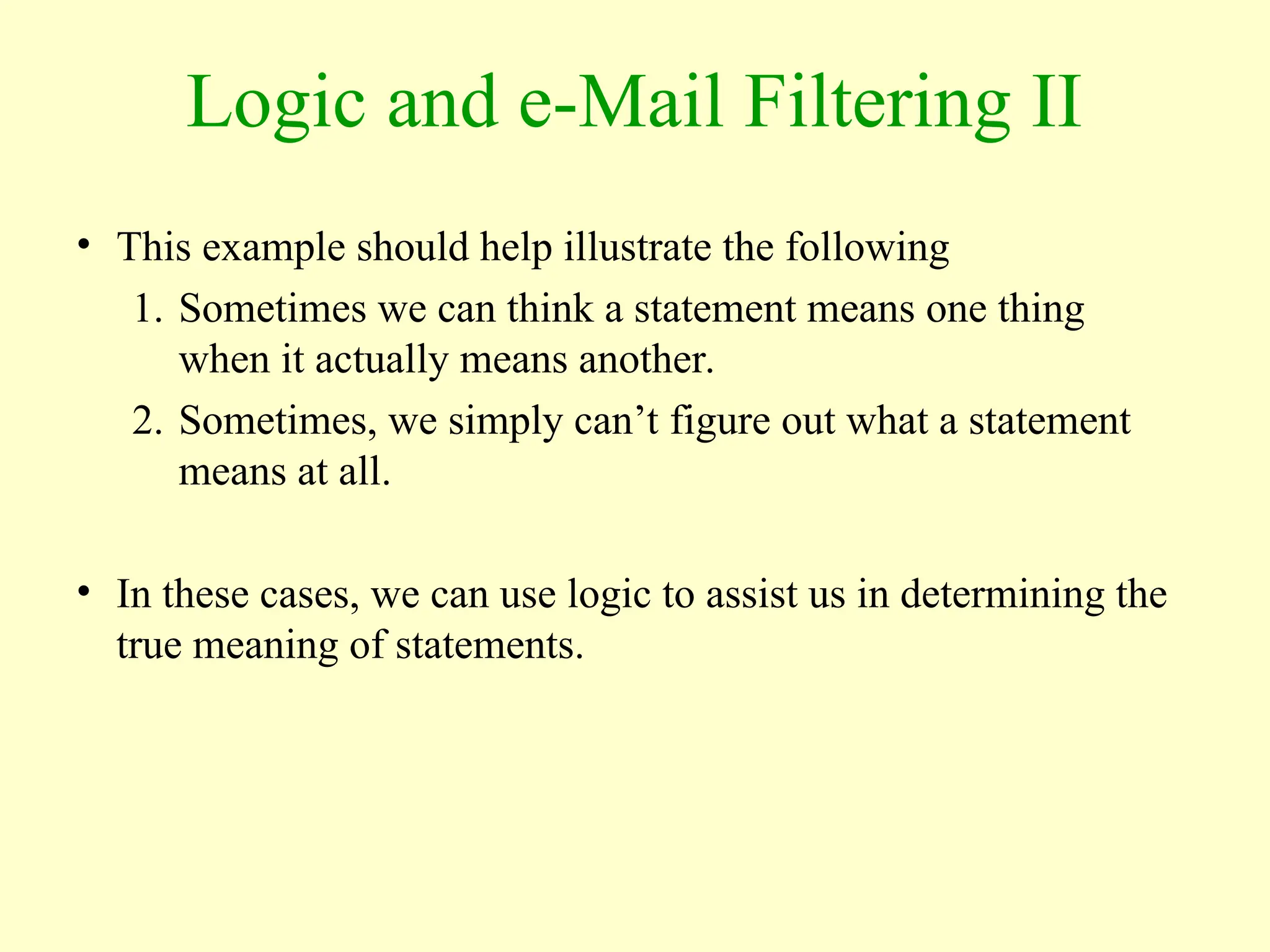 Logic and e-Mail Filtering II

• This example should help illustrate the following
1. Sometimes we can think a statement means one thing when it actually means another.
2. Sometimes, we simply can’t figure out what a statement means at all.

• In these cases, we can use logic to assist us in determining the true meaning of statements.